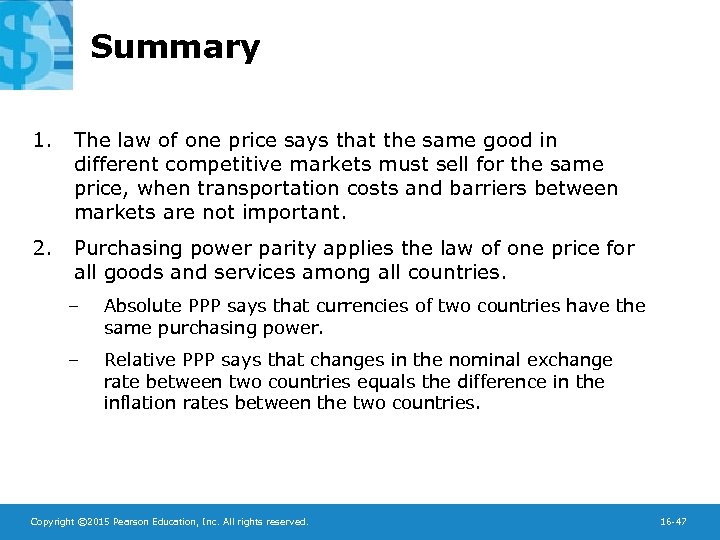 Summary

1. The law of one price says that the same good in different competitive markets must sell for the same price, when transportation costs and barriers between markets are not important.

2. Purchasing power parity applies the law of one price for all goods and services among all countries.

– Absolute PPP says that currencies of two countries have the same purchasing power.

– Relative PPP says that changes in the nominal exchange rate between two countries equals the difference in the inflation rates between the two countries.

Copyright ©2015 Pearson Education, Inc. All rights reserved.

16-47